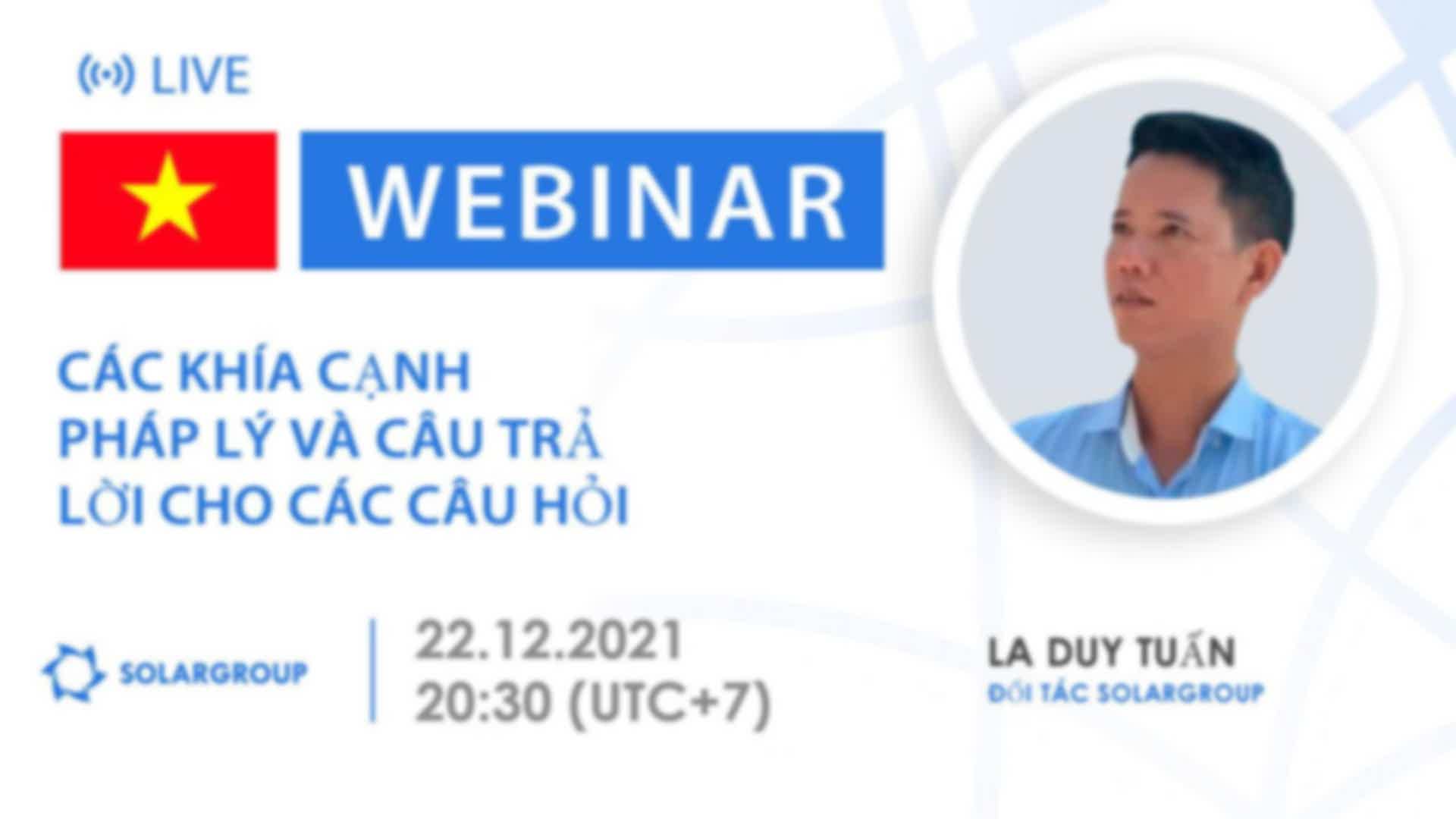 LIVE

WEBINAR

CÁC KHÍA CẠNH PHÁP LÝ VÀ CÂU TRẢ LỜI CHO CÁC CÂU HỎI

SOLARGROUP

22.12.2021
20:30 (UTC+7)

LA DUY TUẤN
ĐỐI TÁC SOLARGROUP